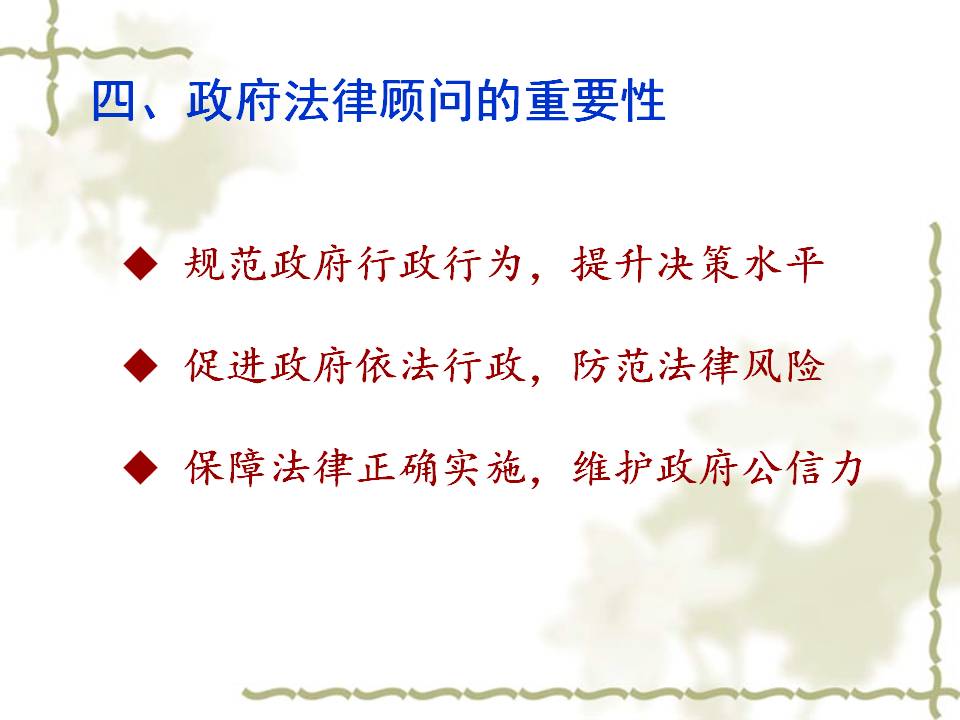 四、政府法律顾问的重要性

◆ 规范政府行政行为，提升决策水平

◆ 促进政府依法行政，防范法律风险

◆ 保障法律正确实施，维护政府公信力